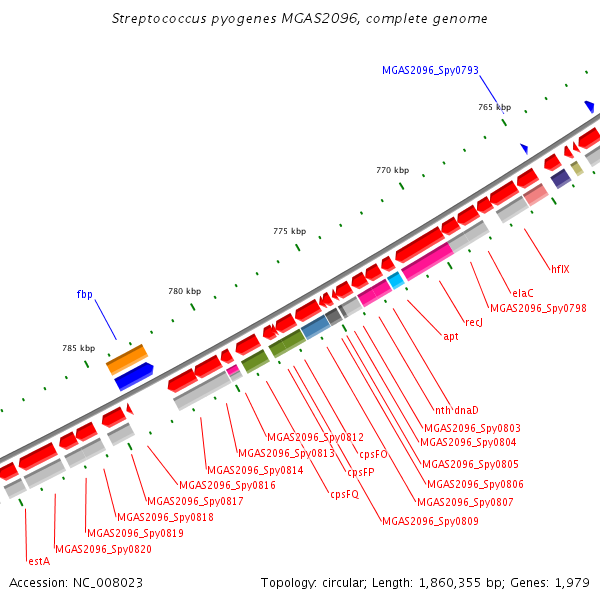 Streptococcus pyogenes MGAS2096, complete genome

MGAS2096_Spy0793

765 kbp

770 kbp

775 kbp

780 kbp

785 kbp

fbp

hflX

elaC

MGAS2096_Spy0798

recJ

apt

nth dnaD

MGAS2096_Spy0803

MGAS2096_Spy0804

MGAS2096_Spy0805

MGAS2096_Spy0806

MGAS2096_Spy0807

MGAS2096_Spy0809

cpsFO

cpsFP

cpsFQ

MGAS2096_Spy0812

MGAS2096_Spy0813

MGAS2096_Spy0814

MGAS2096_Spy0816

MGAS2096_Spy0817

MGAS2096_Spy0818

MGAS2096_Spy0819

MGAS2096_Spy0820

estA

Accession: NC_008023

Topology: circular; Length: 1,860,355 bp; Genes: 1,979